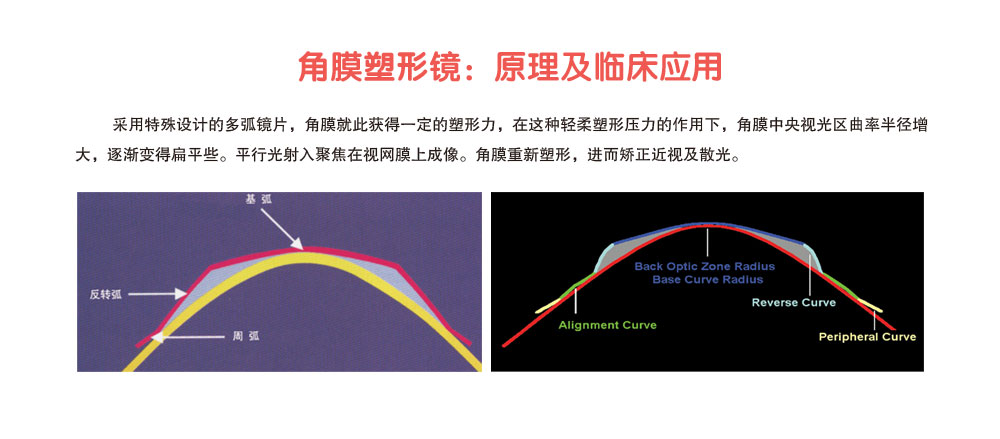 角膜塑形镜：原理及临床应用

采用特殊设计的多弧镜片，角膜就此获得一定的塑形力，在这种轻柔塑形压力的作用下，角膜中央视光区曲率半径增大，逐渐变得扁平些。平行光射入聚焦在视网膜上成像。角膜重新塑形，进而矫正近视及散光。

基 弧

反转弧

周 弧

Back Optic Zone Radius
Base Curve Radius

Reverse Curve

Alignment Curve

Peripheral Curve